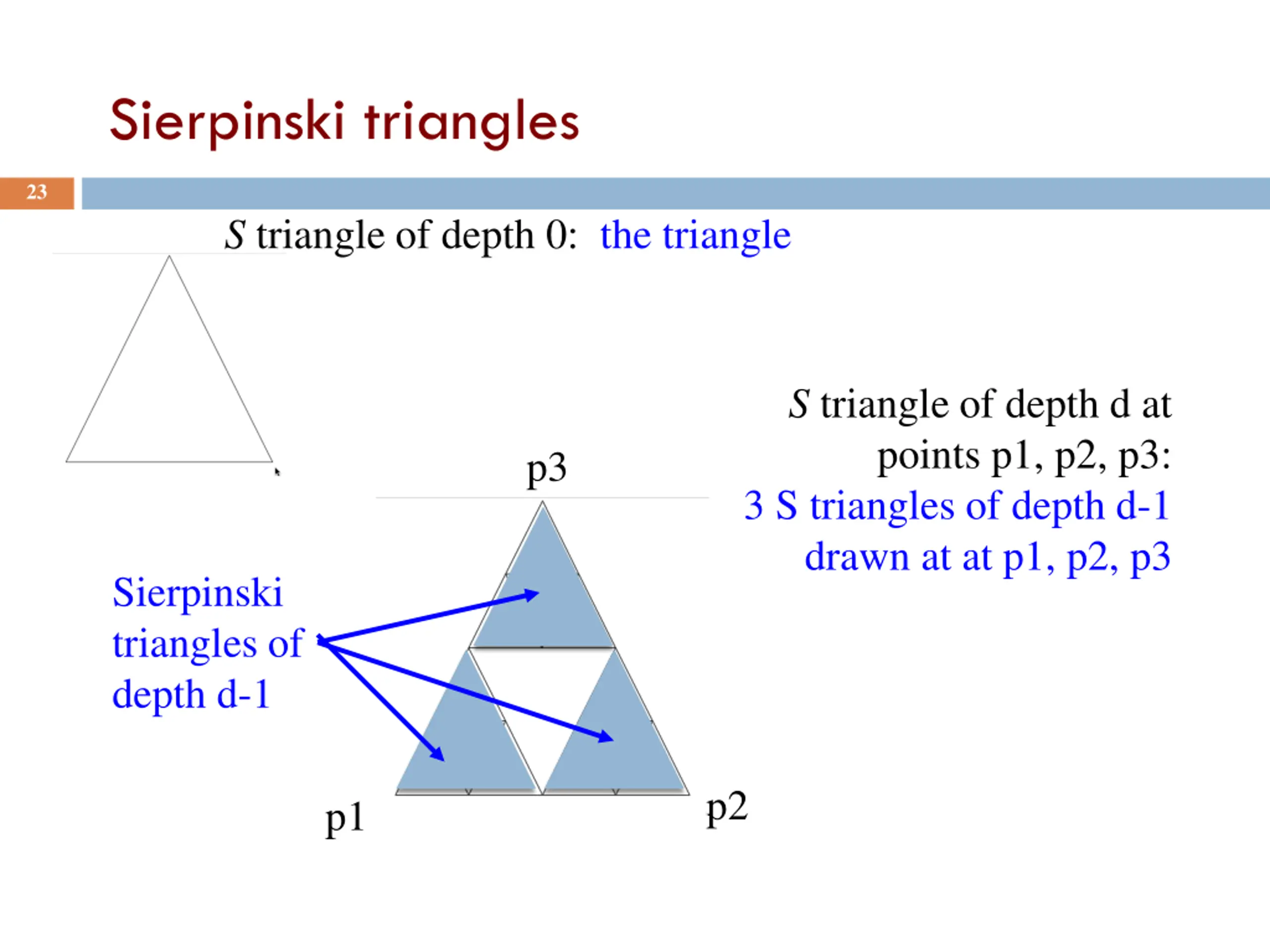 Sierpinski triangles

23

S triangle of depth 0: the triangle

S triangle of depth d at points p1, p2, p3:
3 S triangles of depth d-1 drawn at at p1, p2, p3

p3

Sierpinski triangles of depth d-1

p1

p2